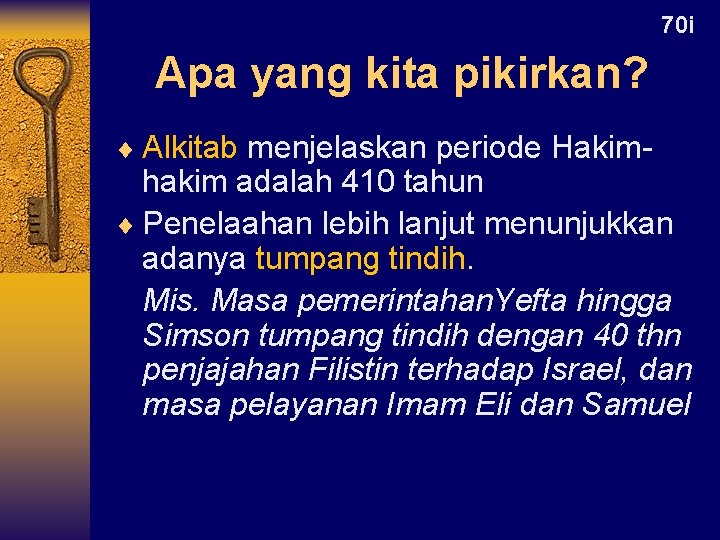 70i

Apa yang kita pikirkan?

♦ Alkitab menjelaskan periode Hakim-hakim adalah 410 tahun

♦ Penelaahan lebih lanjut menunjukkan adanya tumpang tindih.

Mis. Masa pemerintahanYefta hingga Simson tumpang tindih dengan 40 thn penjajahan Filistin terhadap Israel, dan masa pelayanan Imam Eli dan Samuel